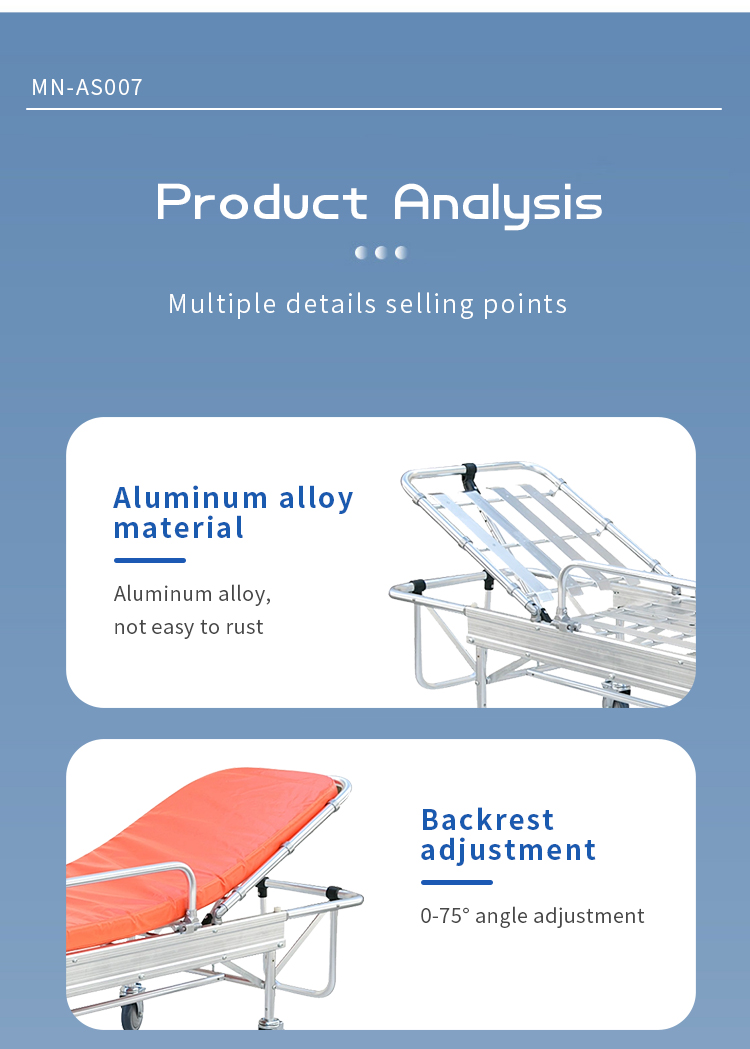 MN-AS007

Product Analysis

Multiple details selling points

Aluminum alloy material

Aluminum alloy, not easy to rust

Backrest adjustment

0-75° angle adjustment